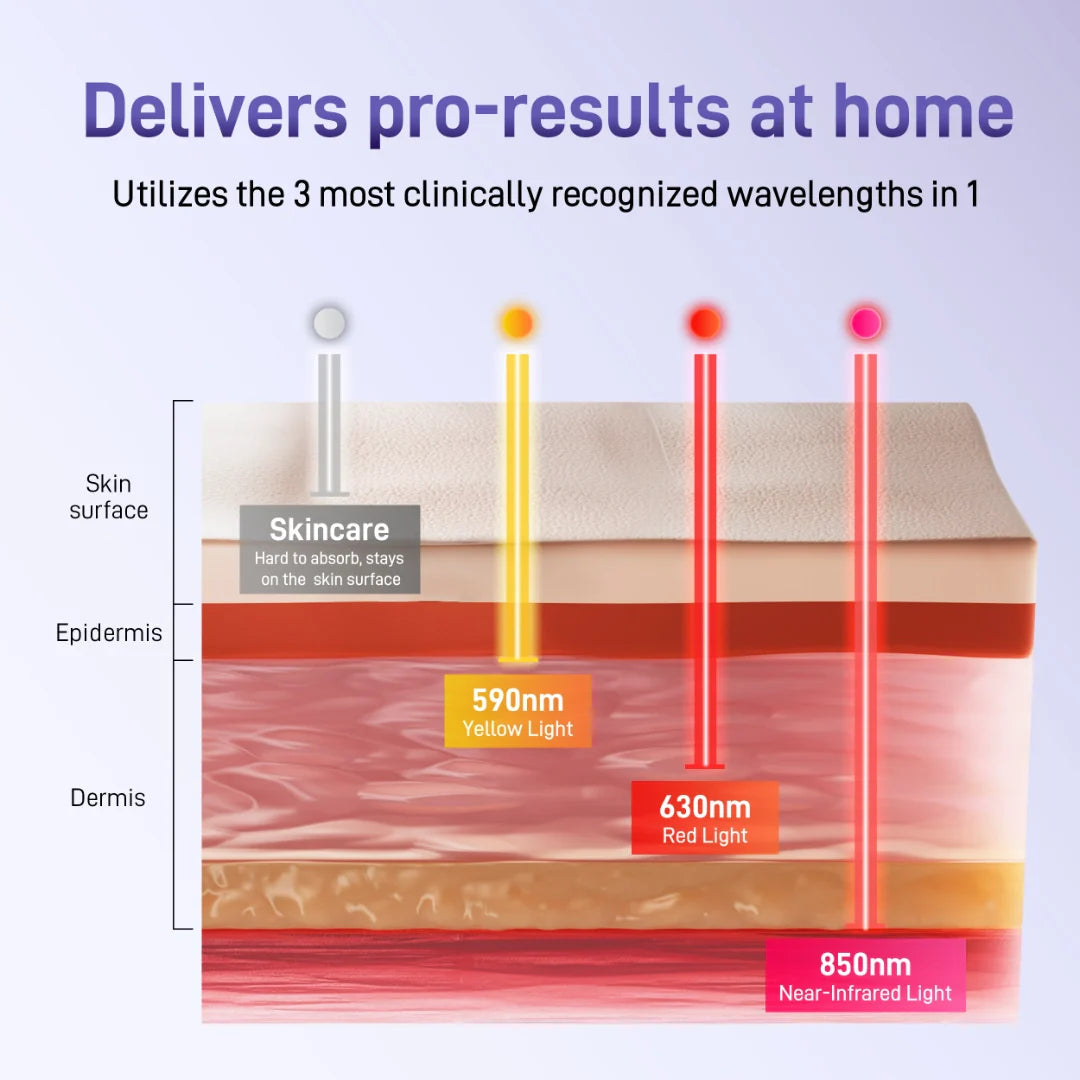 Delivers pro-results at home

Utilizes the 3 most clinically recognized wavelengths in 1

Skin surface

Epidermis

Dermis

Skincare
Hard to absorb, stays on the skin surface

590nm
Yellow Light

630nm
Red Light

850nm
Near-Infrared Light